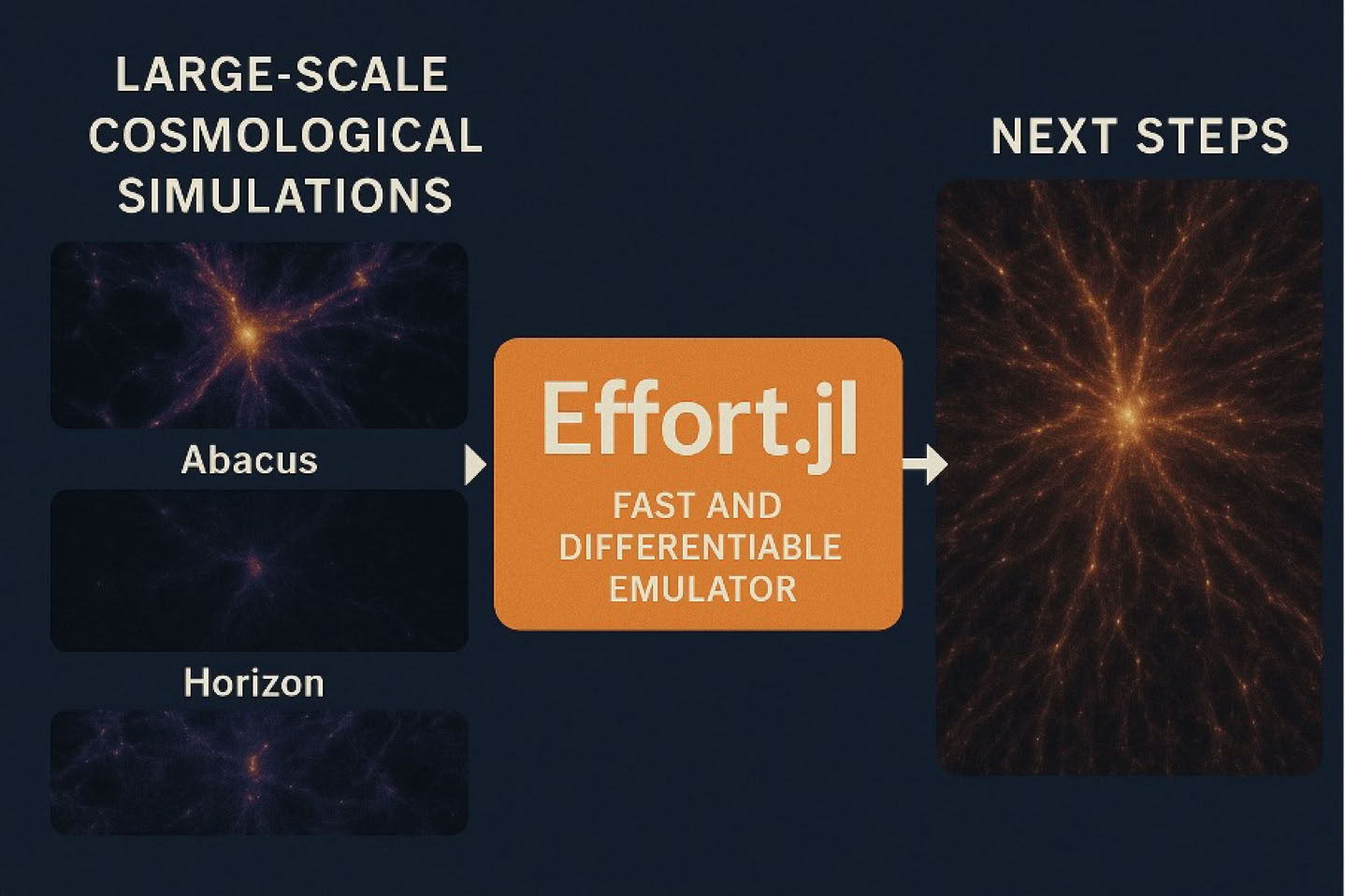 LARGE-SCALE COSMOLOGICAL SIMULATIONS

Abacus

Horizon

Effort.jl

FAST AND DIFFERENTIABLE EMULATOR

NEXT STEPS